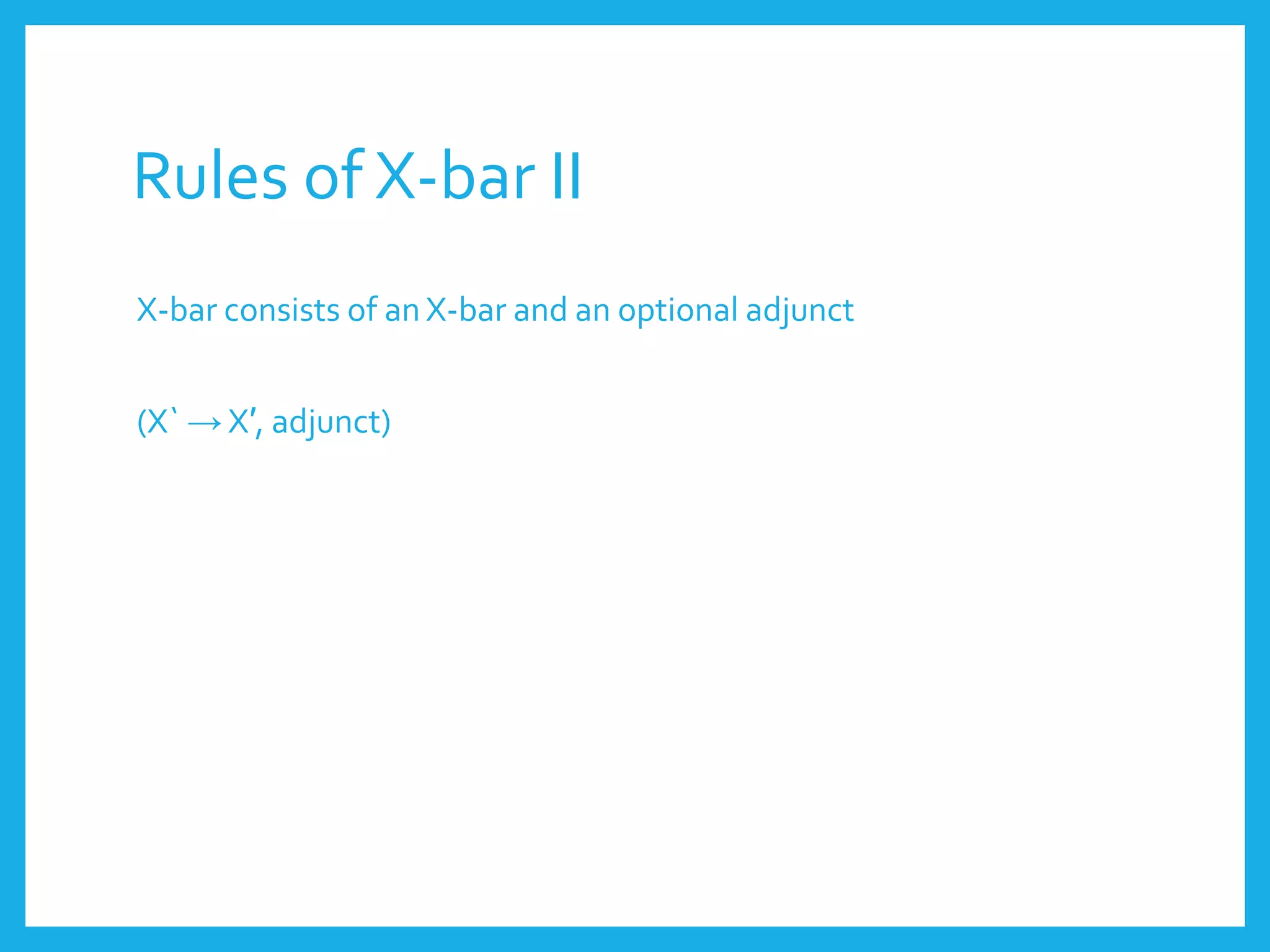 Rules of X-bar II

X-bar consists of an X-bar and an optional adjunct

(X` → X’, adjunct)